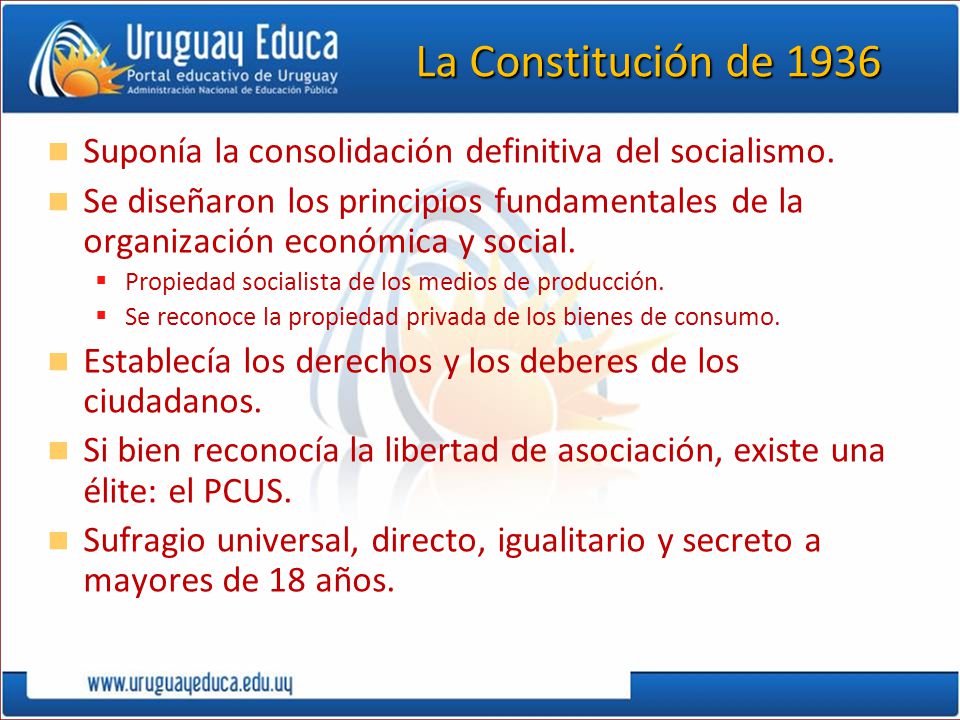 Uruguay Educa
Portal educativo de Uruguay
Administración Nacional de Educación Pública

La Constitución de 1936

Suponía la consolidación definitiva del socialismo.

Se diseñaron los principios fundamentales de la organización económica y social.

Propiedad socialista de los medios de producción.

Se reconoce la propiedad privada de los bienes de consumo.

Establecía los derechos y los deberes de los ciudadanos.

Si bien reconocía la libertad de asociación, existe una élite: el PCUS.

Sufragio universal, directo, igualitario y secreto a mayores de 18 años.

www.uruguayeduca.edu.uy